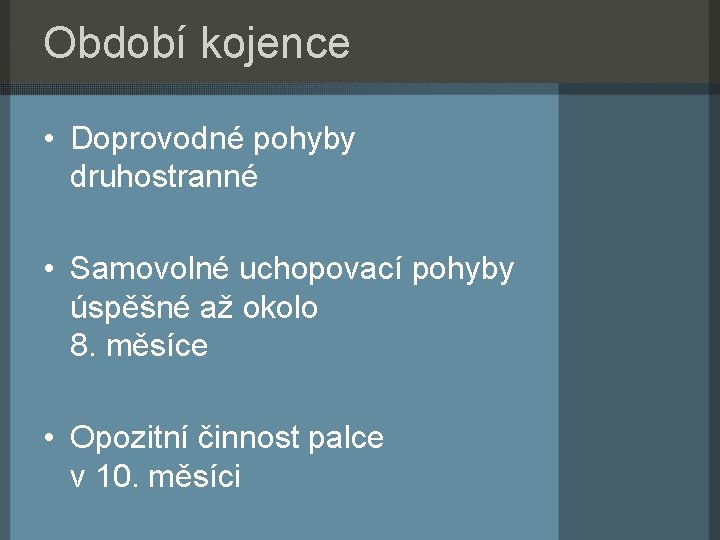 Období kojence

• Doprovodné pohyby druhostranné

• Samovolné uchopovací pohyby úspěšné až okolo 8. měsíce

• Opozitní činnost palce v 10. měsíci